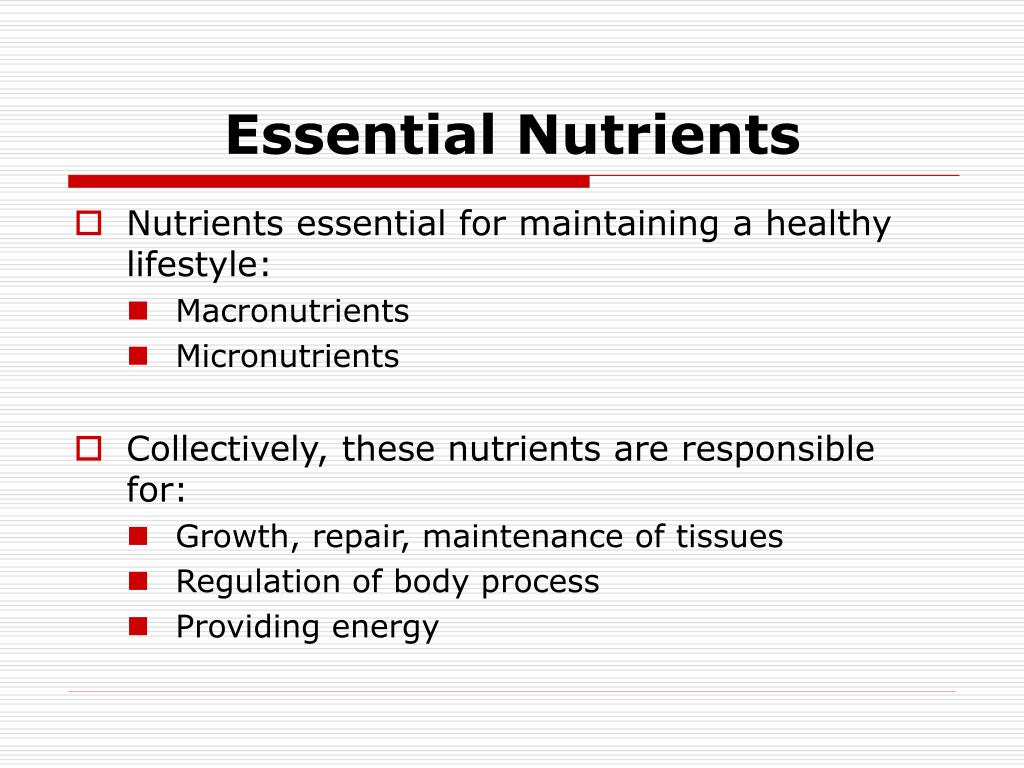 Essential Nutrients

Nutrients essential for maintaining a healthy lifestyle:

Macronutrients

Micronutrients

Collectively, these nutrients are responsible for:

Growth, repair, maintenance of tissues

Regulation of body process

Providing energy